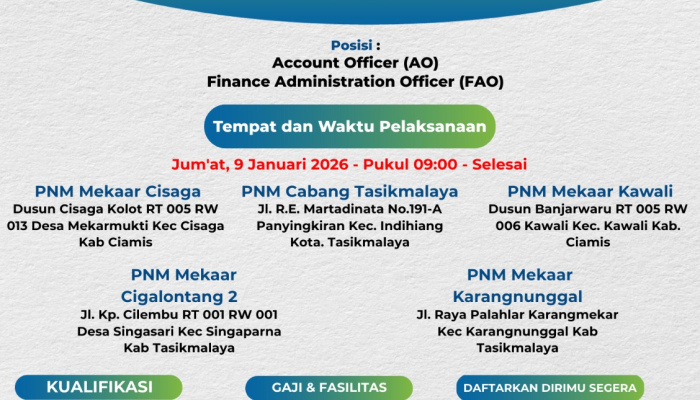 Posisi :
Account Officer (AO)
Finance Administration Officer (FAO)

Tempat dan Waktu Pelaksanaan

Jum'at, 9 Januari 2026 - Pukul 09:00 - Selesai

PNM Mekaar Cisaga
Dusun Cisaga Kolot RT 005 RW 013 Desa Mekarmukti Kec Cisaga Kab Ciamis

PNM Cabang Tasikmalaya
Jl. R.E. Martadinata No.191-A Panyingkiran Kec. Indihiang Kota. Tasikmalaya

PNM Mekaar Kawali
Dusun Banjarwaru RT 005 RW 006 Kawali Kec. Kawali Kab. Ciamis

PNM Mekaar Cigalontang 2
Jl. Kp. Cilembu RT 001 RW 001 Desa Singasari Kec Singaparna Kab Tasikmalaya

PNM Mekaar Karangnunggal
Jl. Raya Palahlar Karangmekar Kec Karangnunggal Kab Tasikmalaya

KUALIFIKASI

GAJI & FASILITAS

DAFTARKAN DIRIMU SEGERA